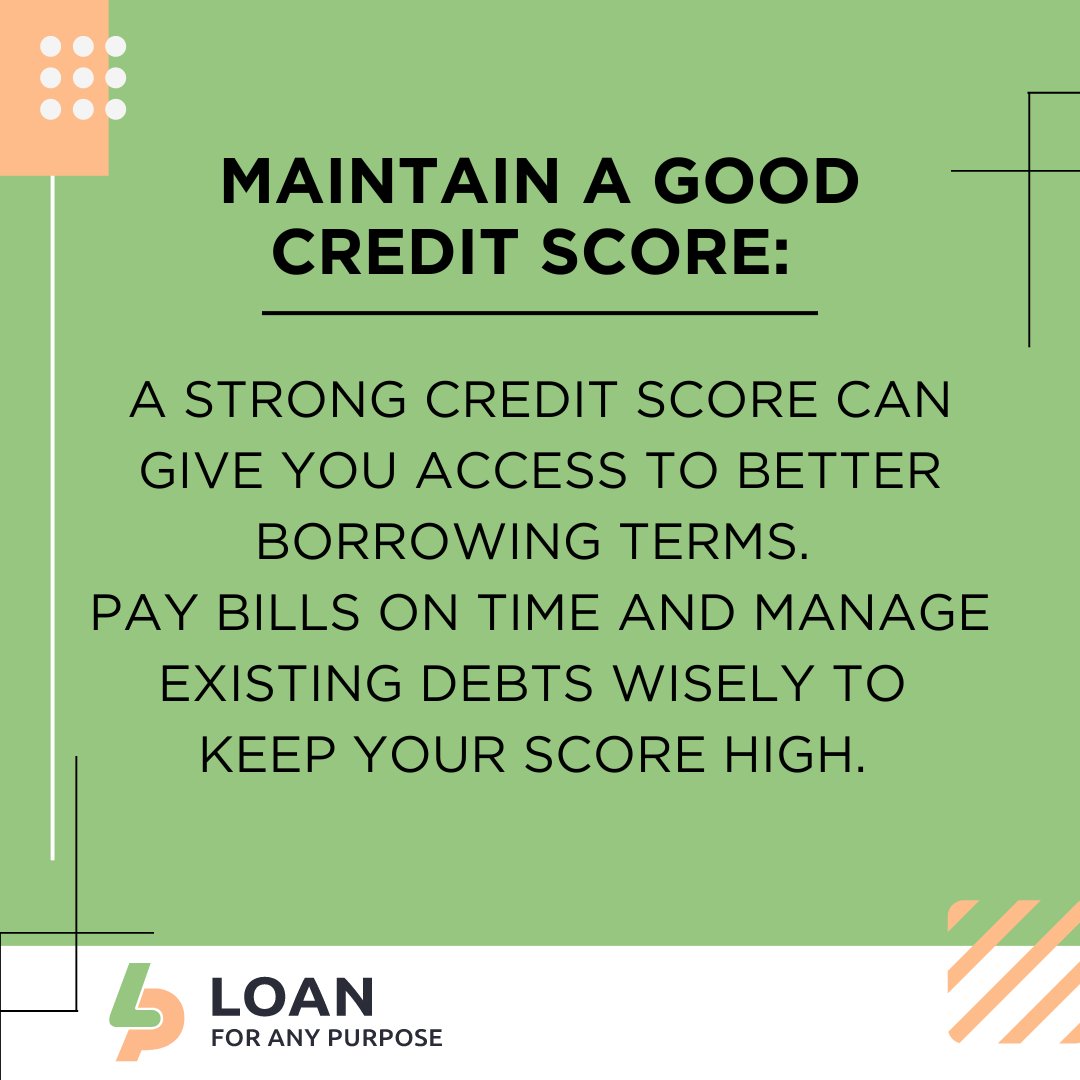 MAINTAIN A GOOD CREDIT SCORE:

A STRONG CREDIT SCORE CAN GIVE YOU ACCESS TO BETTER BORROWING TERMS.
PAY BILLS ON TIME AND MANAGE EXISTING DEBTS WISELY TO KEEP YOUR SCORE HIGH.

LOAN
FOR ANY PURPOSE